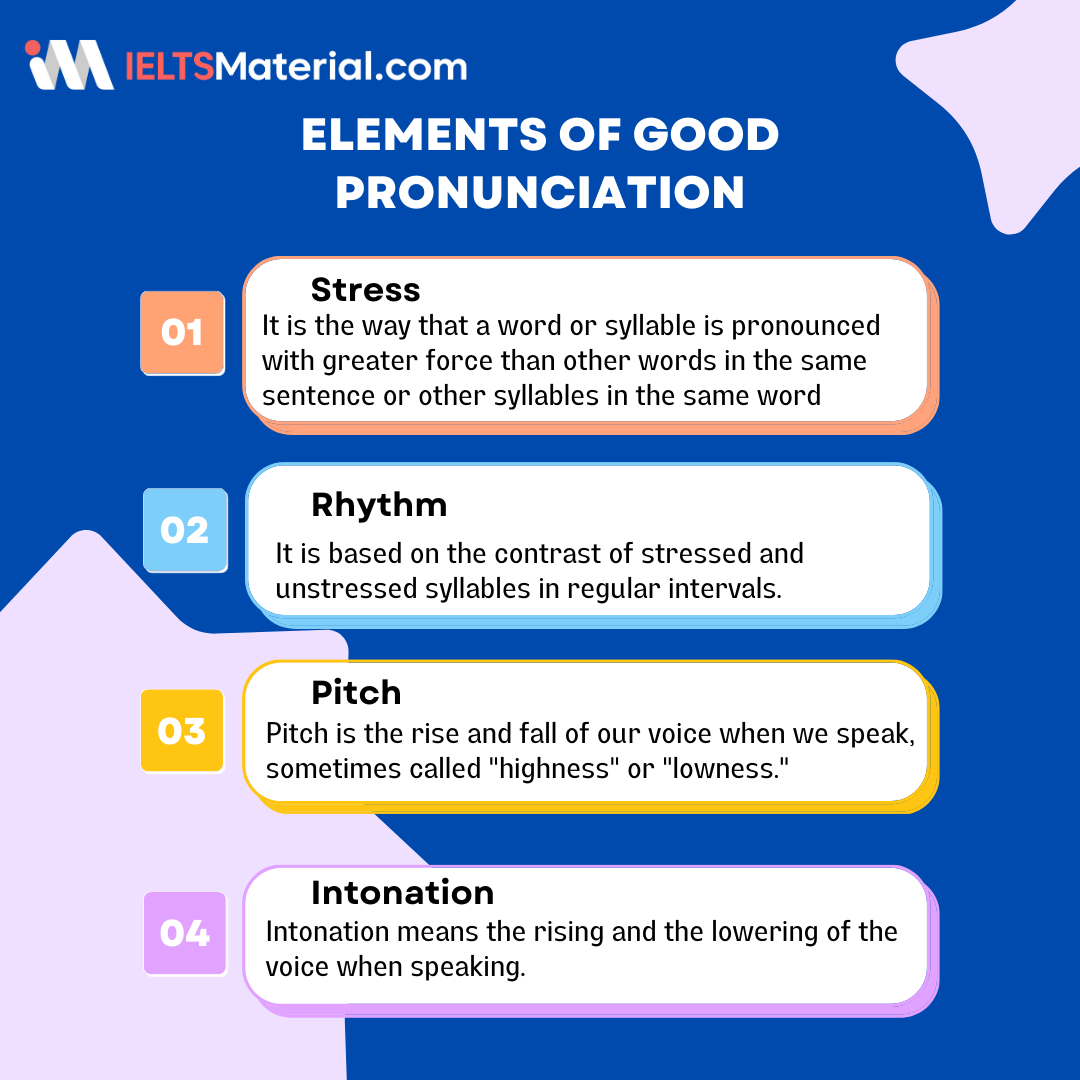 IELTSMaterial.com

ELEMENTS OF GOOD PRONUNCIATION

01
Stress
It is the way that a word or syllable is pronounced with greater force than other words in the same sentence or other syllables in the same word

02
Rhythm
It is based on the contrast of stressed and unstressed syllables in regular intervals.

03
Pitch
Pitch is the rise and fall of our voice when we speak, sometimes called "highness" or "lowness."

04
Intonation
Intonation means the rising and the lowering of the voice when speaking.